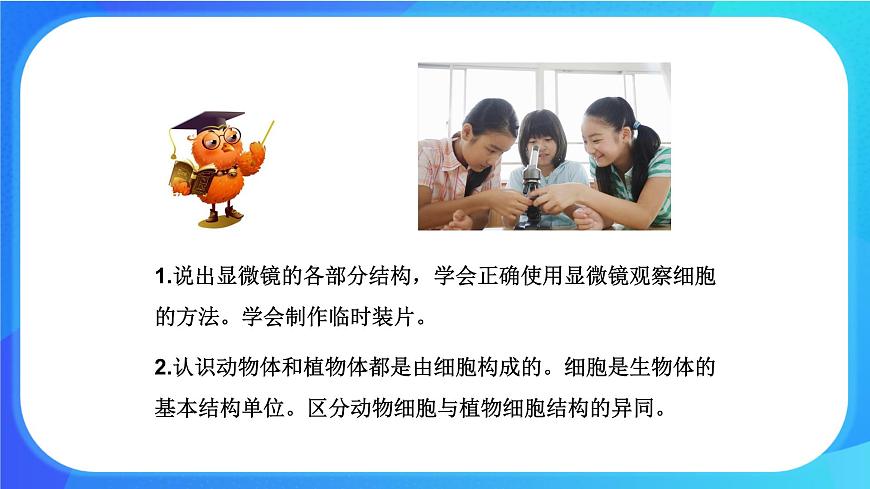 1.说出显微镜的各部分结构，学会正确使用显微镜观察细胞的方法。学会制作临时装片。

2.认识动物体和植物体都是由细胞构成的。细胞是生物体的基本结构单位。区分动物细胞与植物细胞结构的异同。